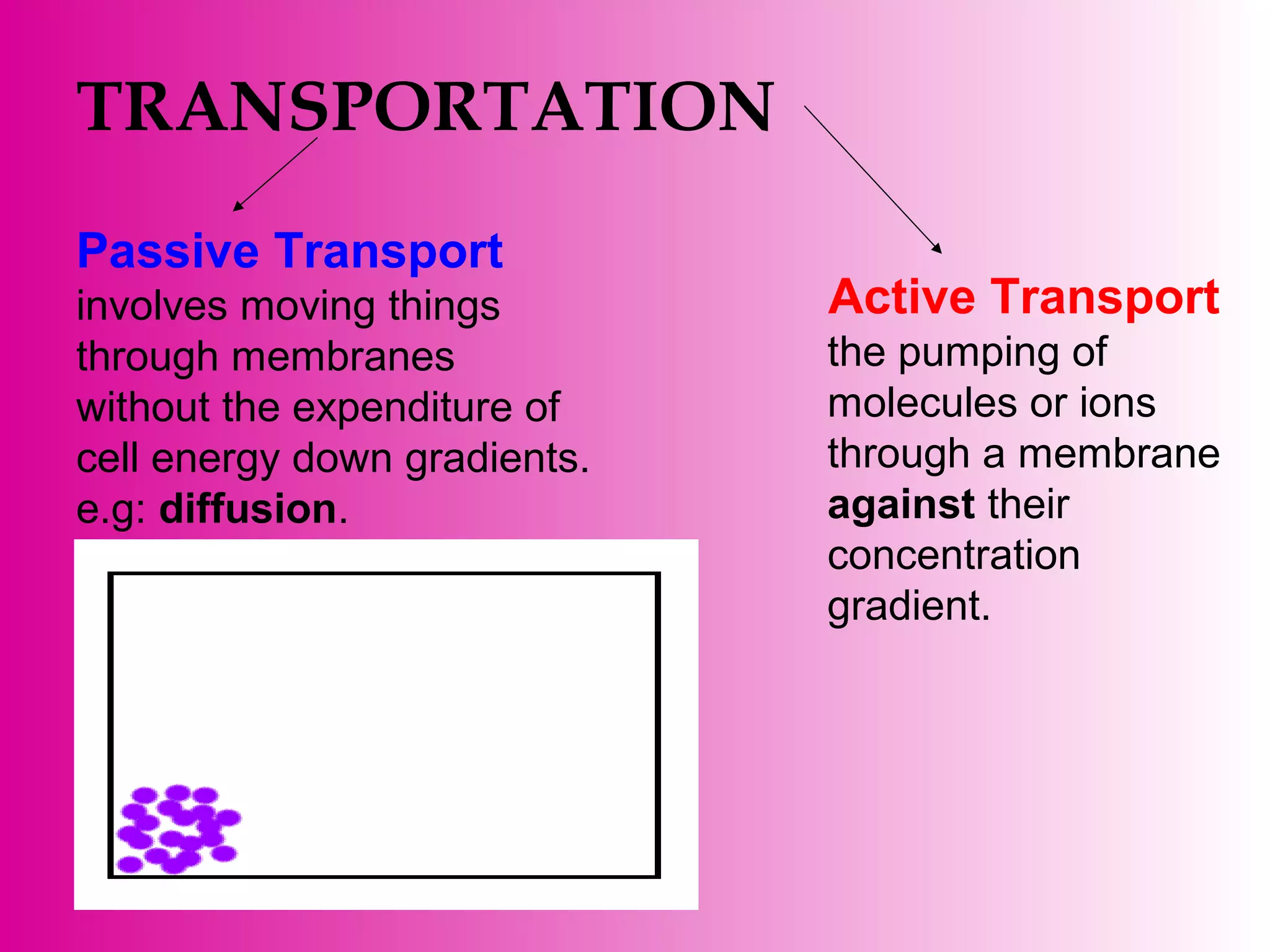 TRANSPORTATION

Passive Transport
involves moving things through membranes without the expenditure of cell energy down gradients. e.g: diffusion.

Active Transport
the pumping of molecules or ions through a membrane against their concentration gradient.